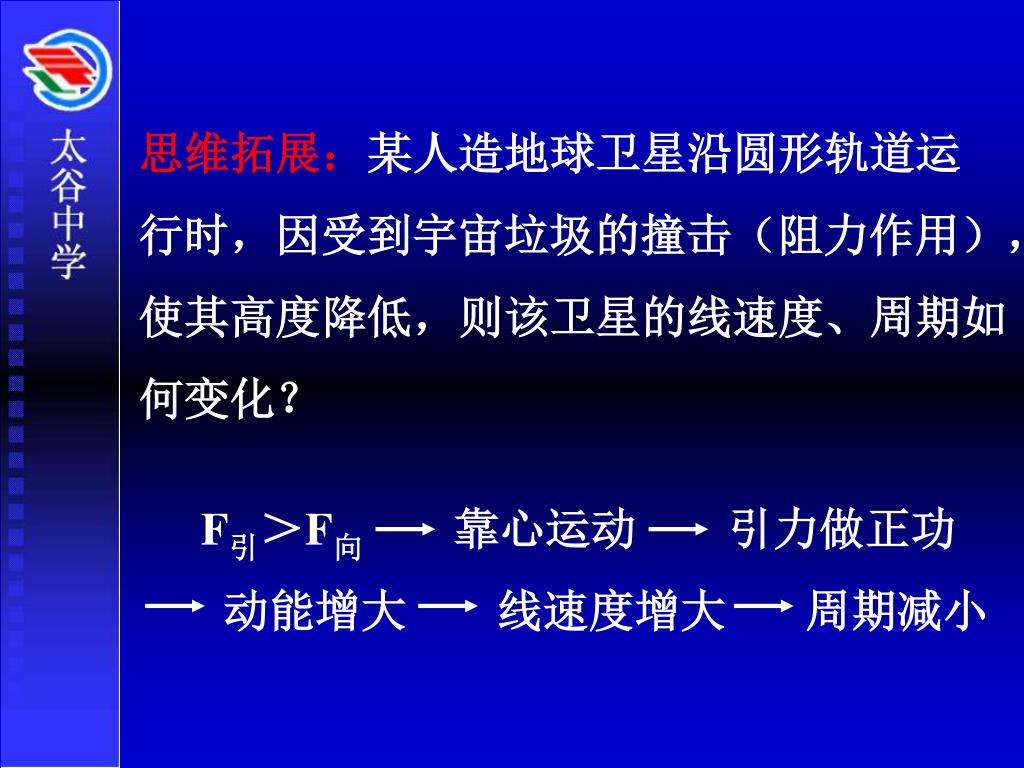 太谷中学

思维拓展：某人造地球卫星沿圆形轨道运行时，因受到宇宙垃圾的撞击（阻力作用），使其高度降低，则该卫星的线速度、周期如何变化？

$F_{引}>F_{向}$ → 靠心运动 → 引力做正功 → 动能增大 → 线速度增大 → 周期减小